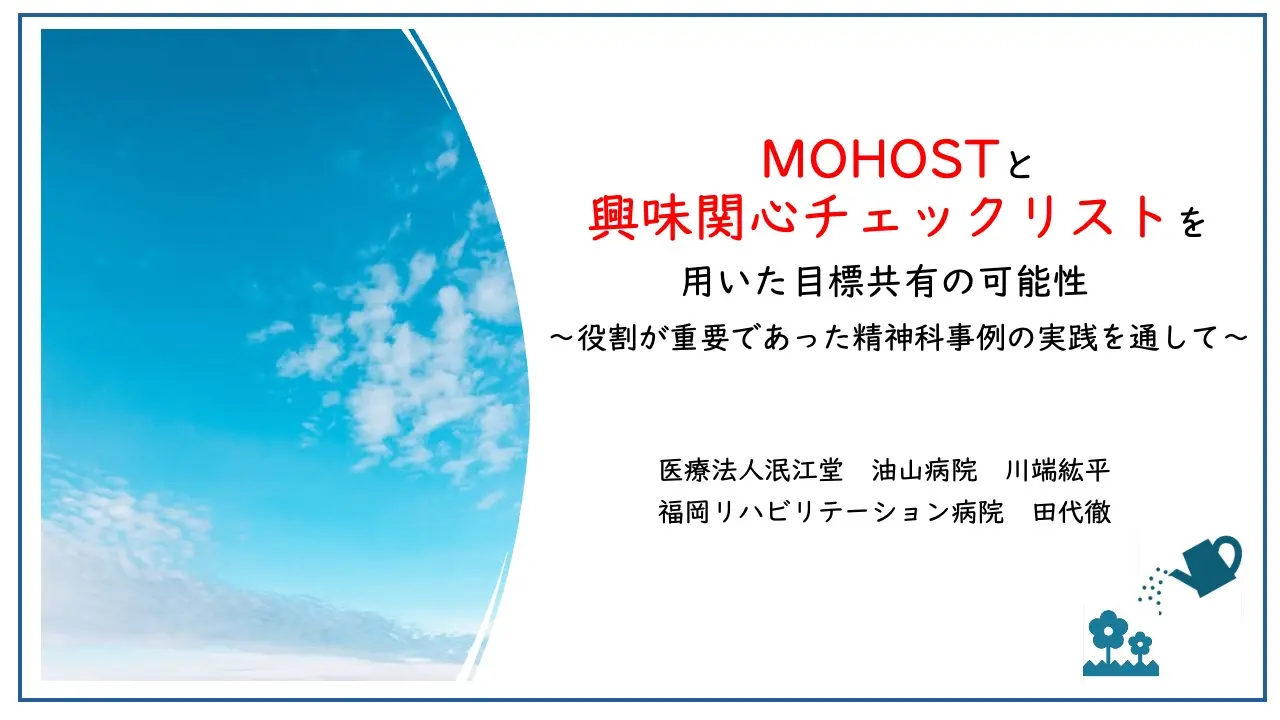 MOHOSTと
興味関心チェックリストを
用いた目標共有の可能性
～役割が重要であった精神科事例の実践を通して～

医療法人泯江堂　油山病院　川端紘平
福岡リハビリテーション病院　田代徹